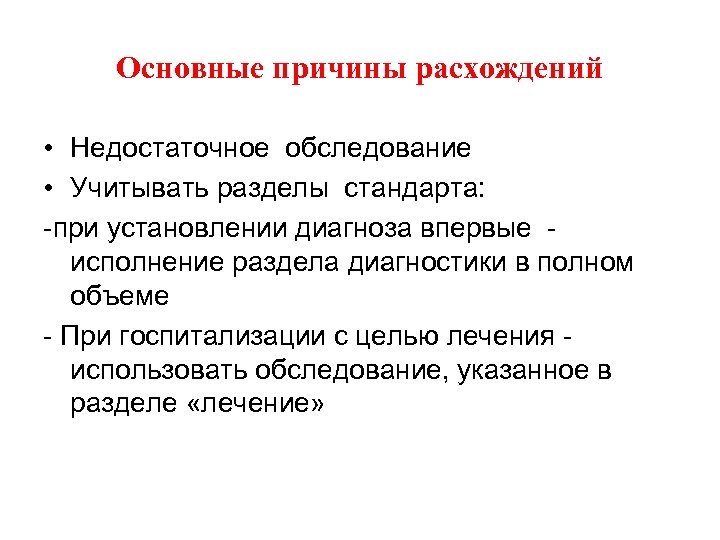 Основные причины расхождений

• Недостаточное обследование
• Учитывать разделы стандарта:
-при установлении диагноза впервые - исполнение раздела диагностики в полном объеме
- При госпитализации с целью лечения - использовать обследование, указанное в разделе «лечение»